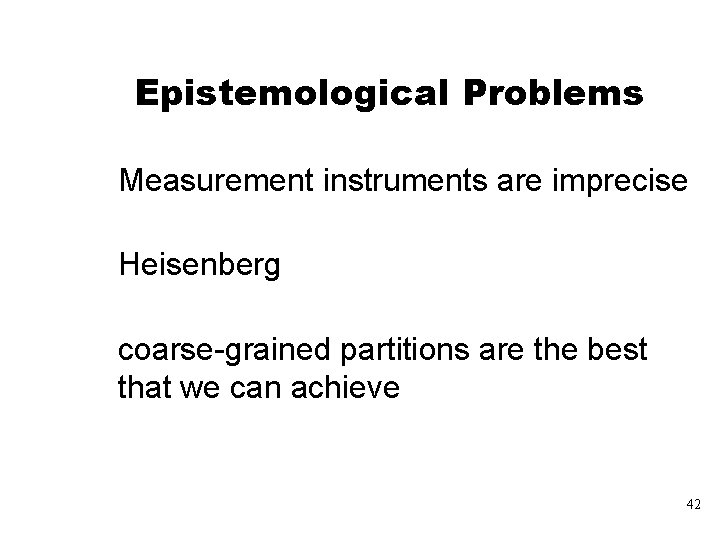 Epistemological Problems

Measurement instruments are imprecise

Heisenberg

coarse-grained partitions are the best that we can achieve

42